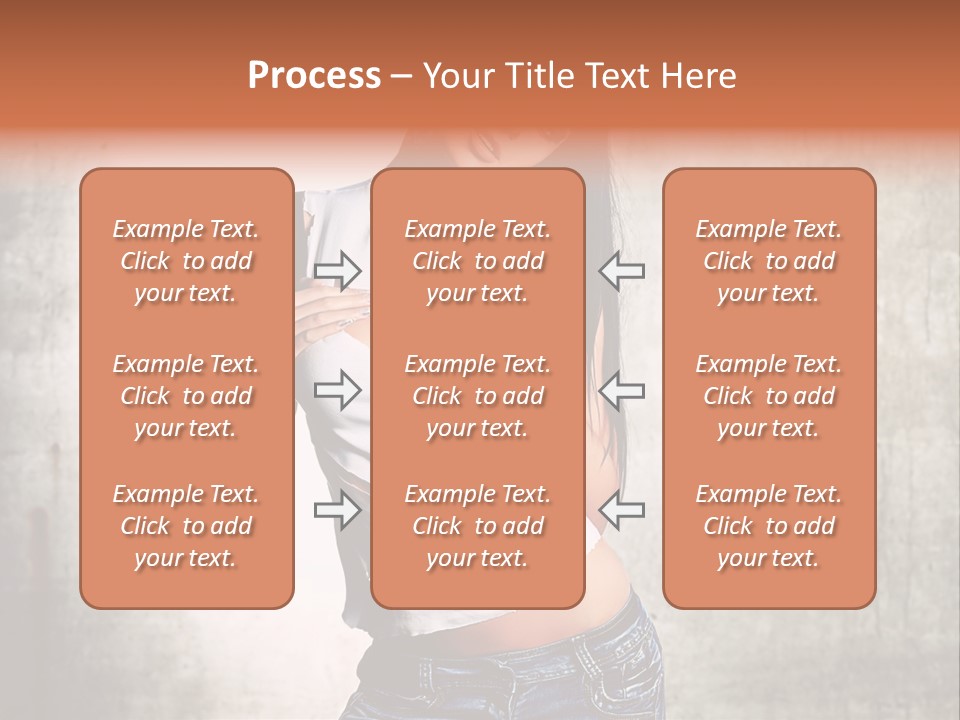 Process – Your Title Text Here

Example Text. Click to add your text.

Example Text. Click to add your text.

Example Text. Click to add your text.

Example Text. Click to add your text.

Example Text. Click to add your text.

Example Text. Click to add your text.

Example Text. Click to add your text.

Example Text. Click to add your text.

Example Text. Click to add your text.